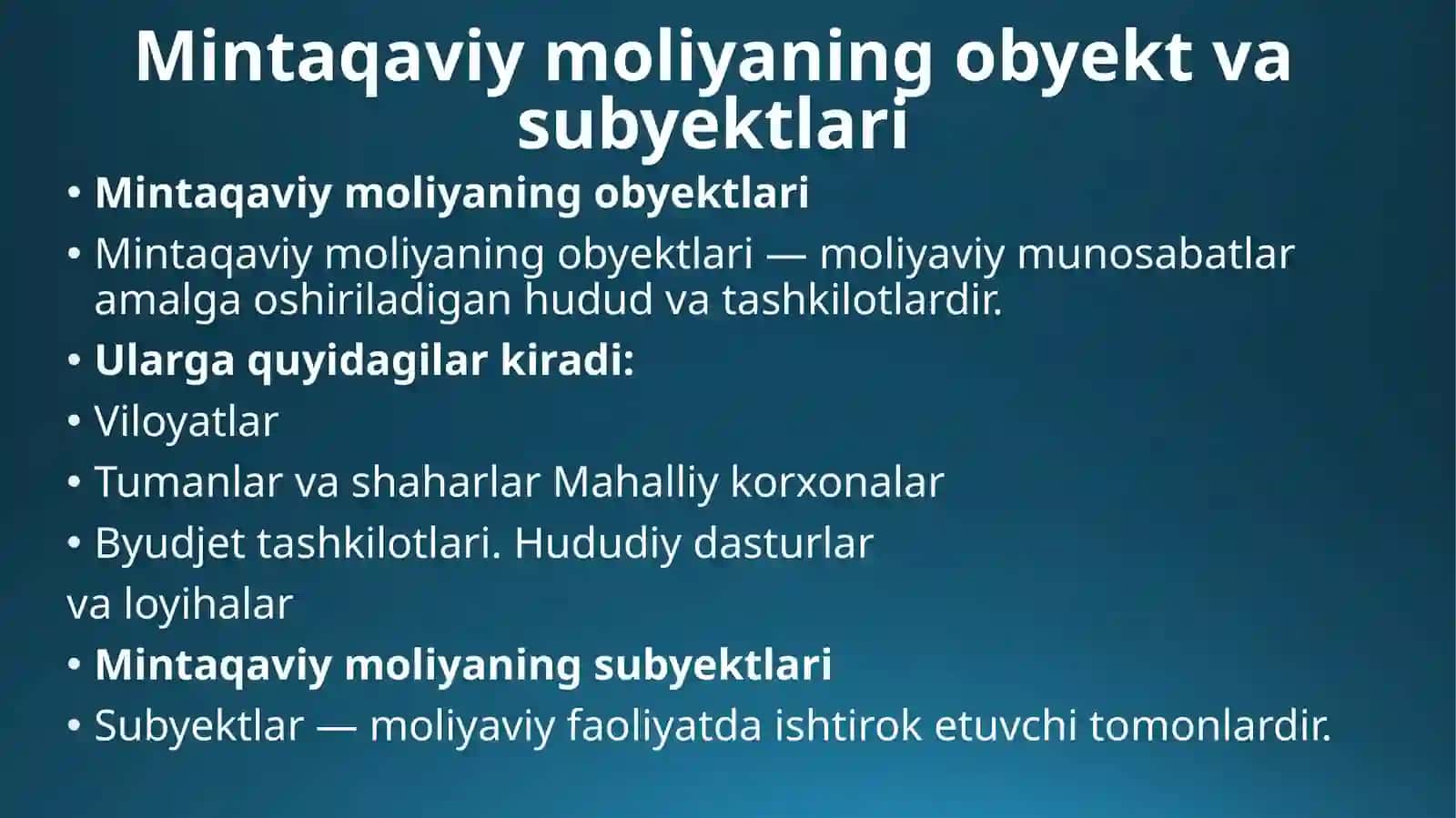 Mintaqaviy moliyaning obyekt va subyektlari

• Mintaqaviy moliyaning obyektlari

• Mintaqaviy moliyaning obyektlari — moliyaviy munosabatlar amalga oshiriladigan hudud va tashkilotlardir.

• Ularga quyidagilar kiradi:

• Viloyatlar

• Tumanlar va shaharlar Mahalliy korxonalar

• Byudjet tashkilotlari. Hududiy dasturlar

va loyihalar

• Mintaqaviy moliyaning subyektlari

• Subyektlar — moliyaviy faoliyatda ishtirok etuvchi tomonlardir.